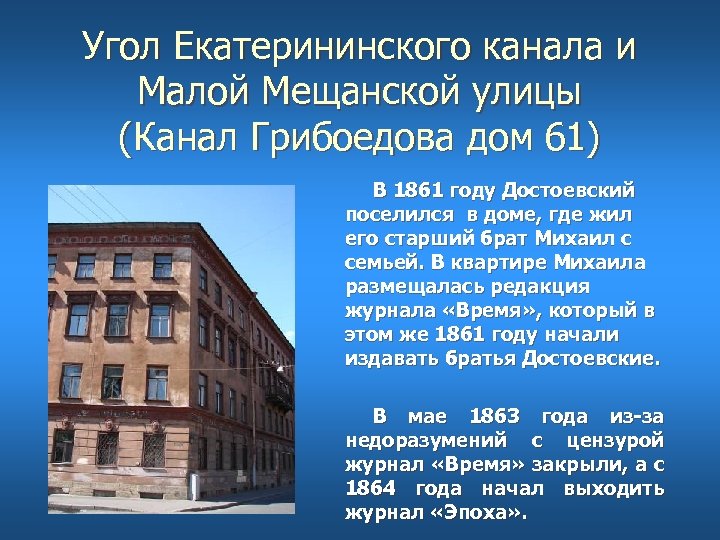 Угол Екатерининского канала и Малой Мещанской улицы (Канал Грибоедова дом 61)

В 1861 году Достоевский поселился в доме, где жил его старший брат Михаил с семьей. В квартире Михаила размещалась редакция журнала «Время», который в этом же 1861 году начали издавать братья Достоевские.

В мае 1863 года из-за недоразумений с цензурой журнал «Время» закрыли, а с 1864 года начал выходить журнал «Эпоха».